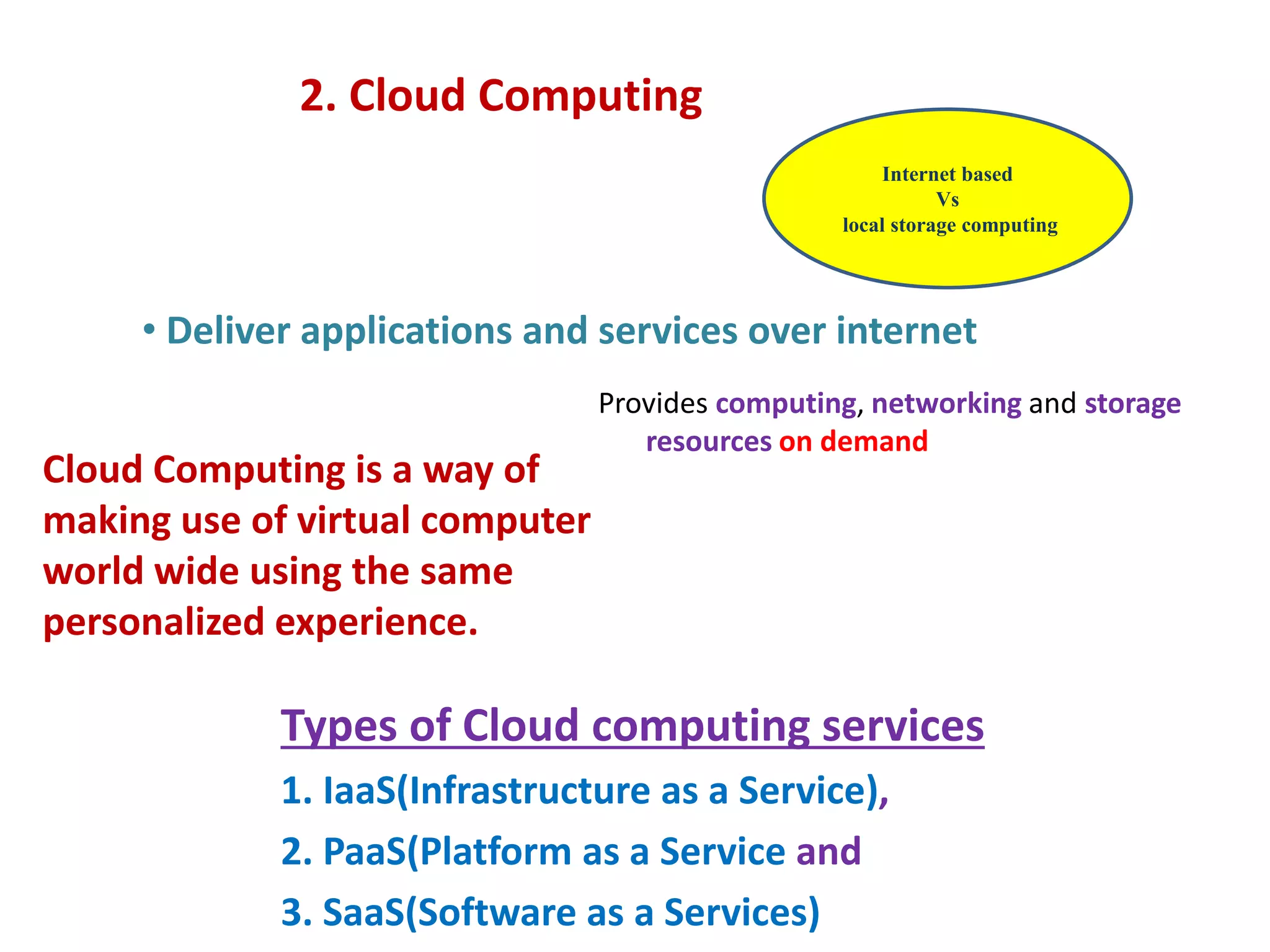 2. Cloud Computing

Internet based
Vs
local storage computing

• Deliver applications and services over internet

Provides computing, networking and storage resources on demand

Cloud Computing is a way of making use of virtual computer world wide using the same personalized experience.

Types of Cloud computing services

1. IaaS(Infrastructure as a Service),

2. PaaS(Platform as a Service and

3. SaaS(Software as a Services)